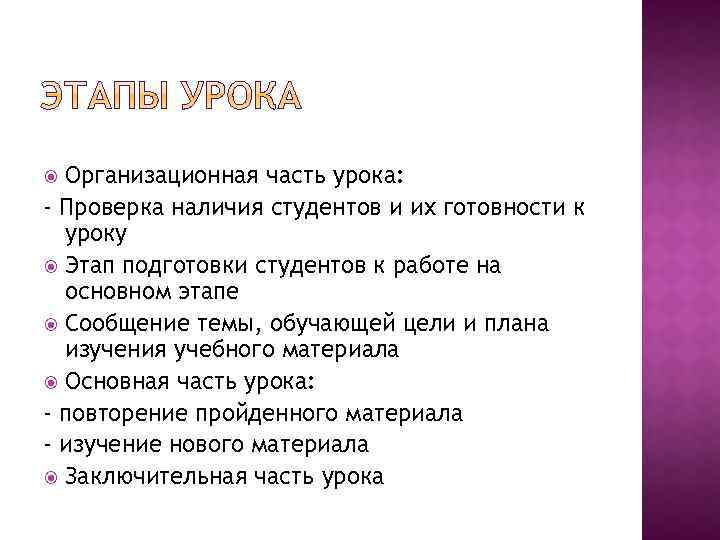 ЭТАПЫ УРОКА

Организационная часть урока:
- Проверка наличия студентов и их готовности к уроку
Этап подготовки студентов к работе на основном этапе
Сообщение темы, обучающей цели и плана изучения учебного материала
Основная часть урока:
- повторение пройденного материала
- изучение нового материала
Заключительная часть урока